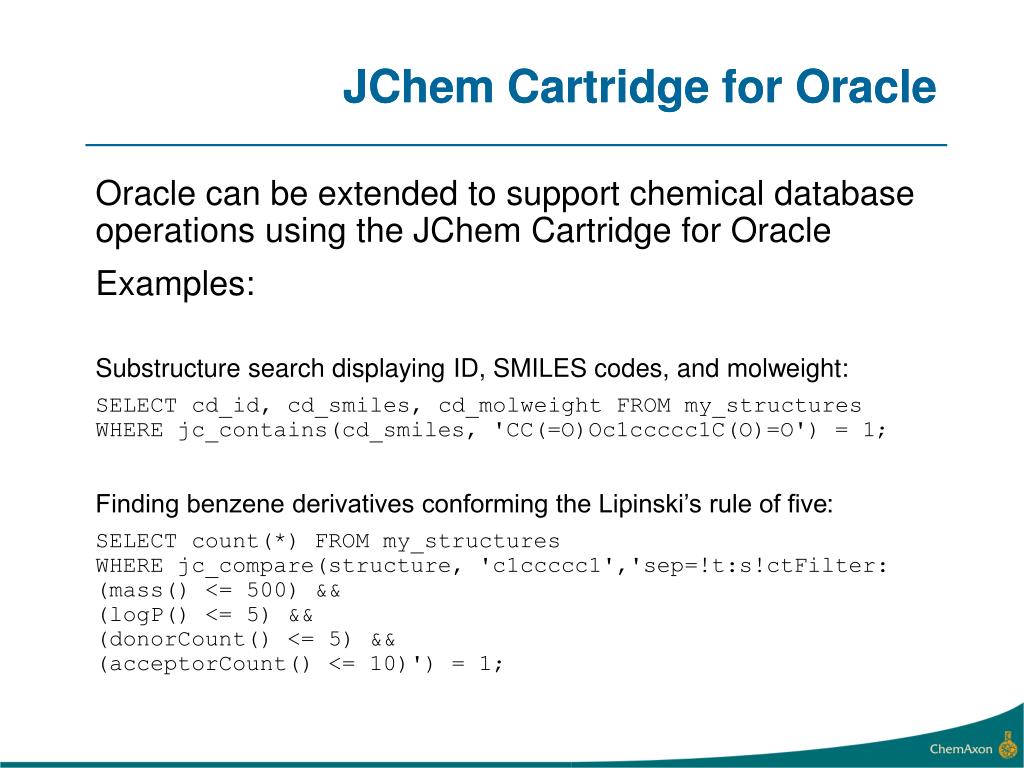 JChem Cartridge for Oracle

Oracle can be extended to support chemical database operations using the JChem Cartridge for Oracle

Examples:

Substructure search displaying ID, SMILES codes, and molweight:

SELECT cd_id, cd_smiles, cd_molweight FROM my_structures
WHERE jc_contains(cd_smiles, 'CC(=O)Oc1ccccc1C(O)=O') = 1;

Finding benzene derivatives conforming the Lipinski's rule of five:

SELECT count(*) FROM my_structures
WHERE jc_compare(structure, 'c1ccccc1','sep=!t:s!ctFilter:
(mass() <= 500) &&
(logP() <= 5) &&
(donorCount() <= 5) &&
(acceptorCount() <= 10)') = 1;

ChemAxon